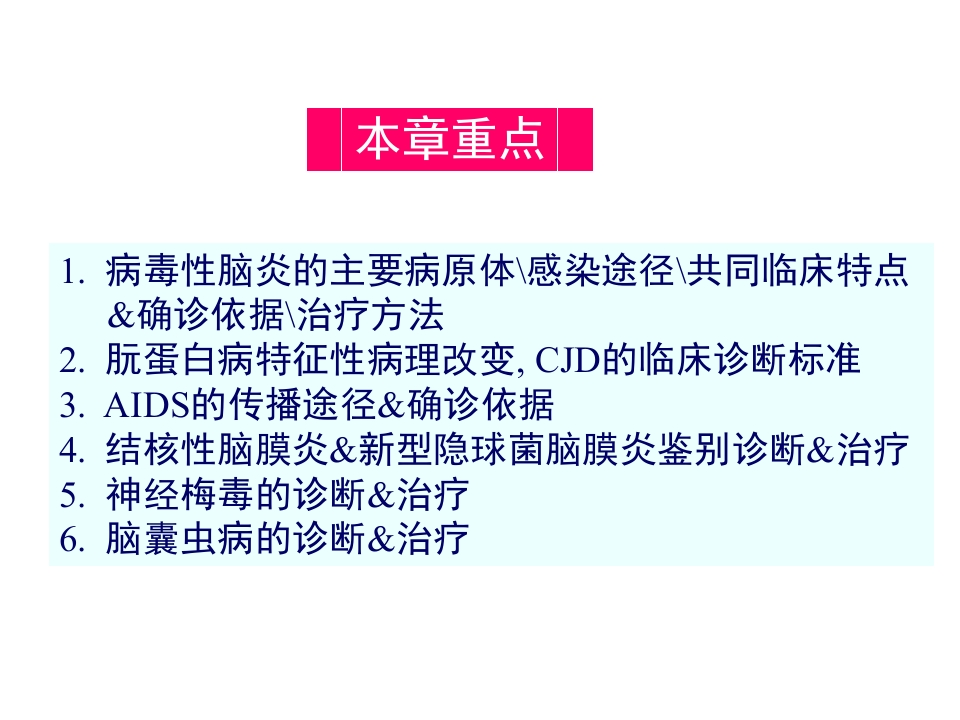 本章重点

1. 病毒性脑炎的主要病原体\感染途径\共同临床特点&确诊依据\治疗方法
2. 朊蛋白病特征性病理改变, CJD的临床诊断标准
3. AIDS的传播途径&确诊依据
4. 结核性脑膜炎&新型隐球菌脑膜炎鉴别诊断&治疗
5. 神经梅毒的诊断&治疗
6. 脑囊虫病的诊断&治疗